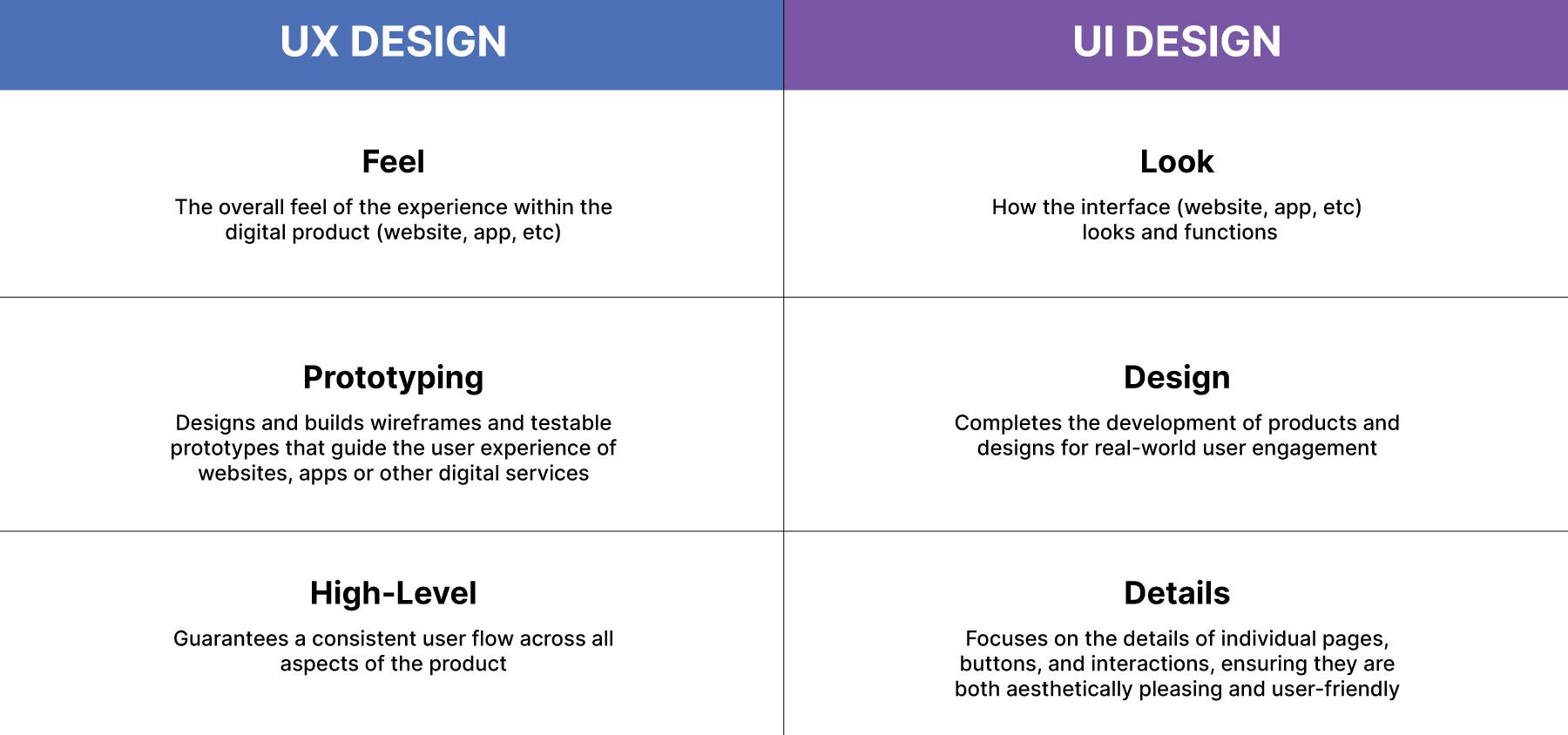 | UX DESIGN | UI DESIGN |
|---|---|
| **Feel** The overall feel of the experience within the digital product (website, app, etc) | **Look** How the interface (website, app, etc) looks and functions |
| **Prototyping** Designs and builds wireframes and testable prototypes that guide the user experience of websites, apps or other digital services | **Design** Completes the development of products and designs for real-world user engagement |
| **High-Level** Guarantees a consistent user flow across all aspects of the product | **Details** Focuses on the details of individual pages, buttons, and interactions, ensuring they are both aesthetically pleasing and user-friendly |